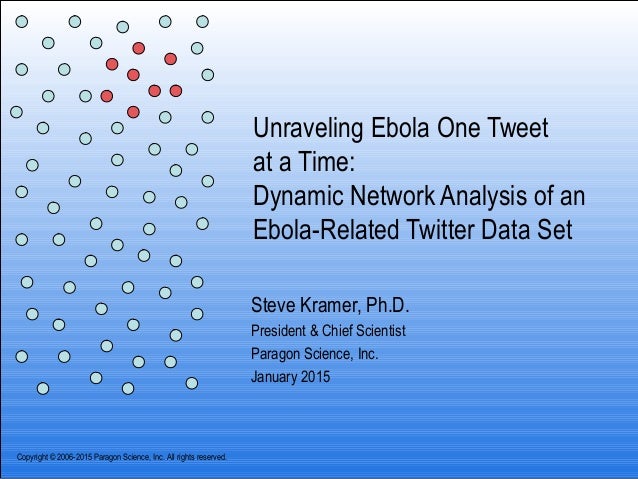 Unraveling Ebola One Tweet at a Time:
Dynamic Network Analysis of an Ebola-Related Twitter Data Set

Steve Kramer, Ph.D.
President & Chief Scientist
Paragon Science, Inc.
January 2015

Copyright © 2006-2015 Paragon Science, Inc. All rights reserved.